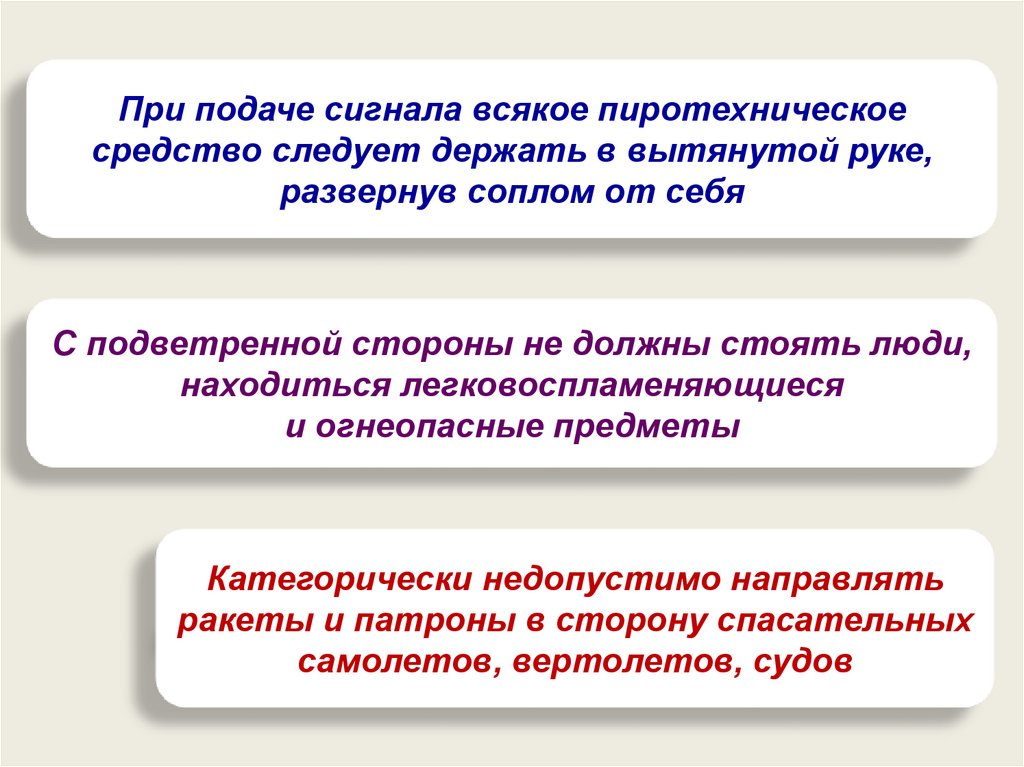 При подаче сигнала всякое пиротехническое средство следует держать в вытянутой руке, развернув соплом от себя

С подветренной стороны не должны стоять люди, находиться легковоспламеняющиеся и огнеопасные предметы

Категорически недопустимо направлять ракеты и патроны в сторону спасательных самолетов, вертолетов, судов